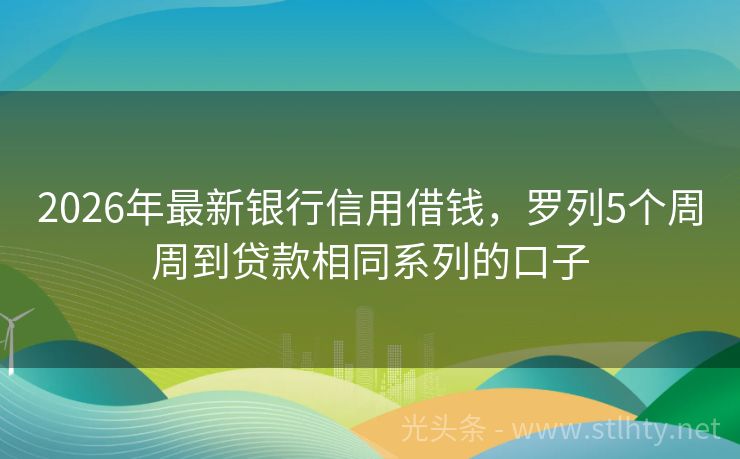 2026年最新银行信用借钱，罗列5个周周到贷款相同系列的口子

光头条 - www.stlhty.net